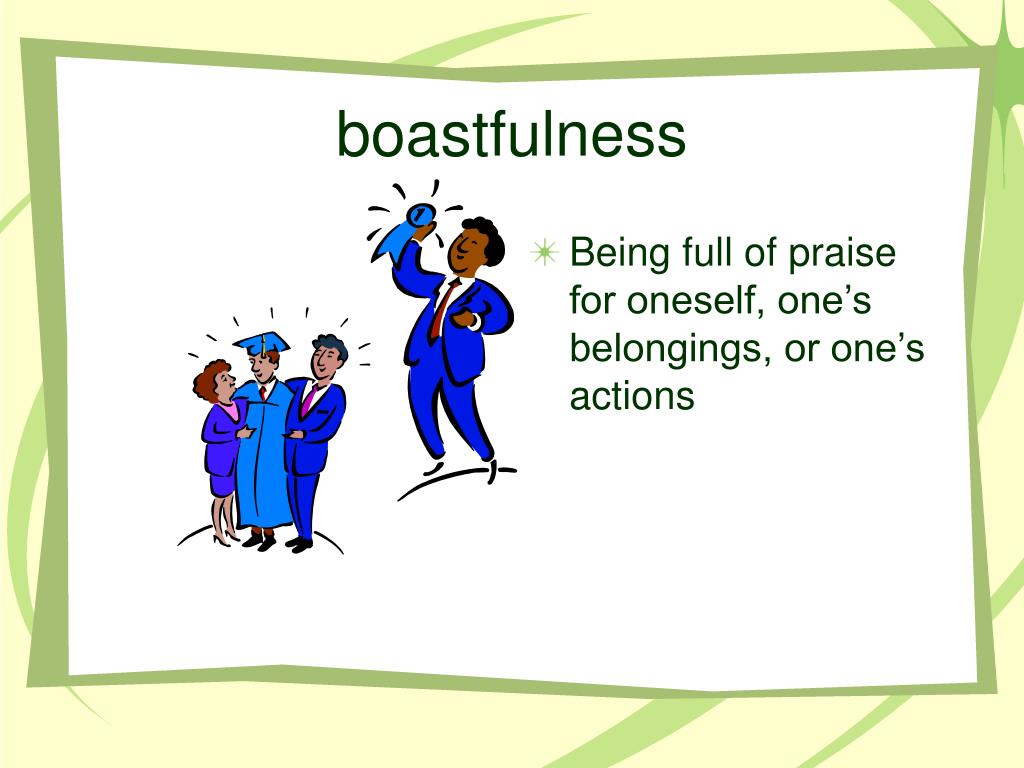 boastfulness

Being full of praise for oneself, one’s belongings, or one’s actions